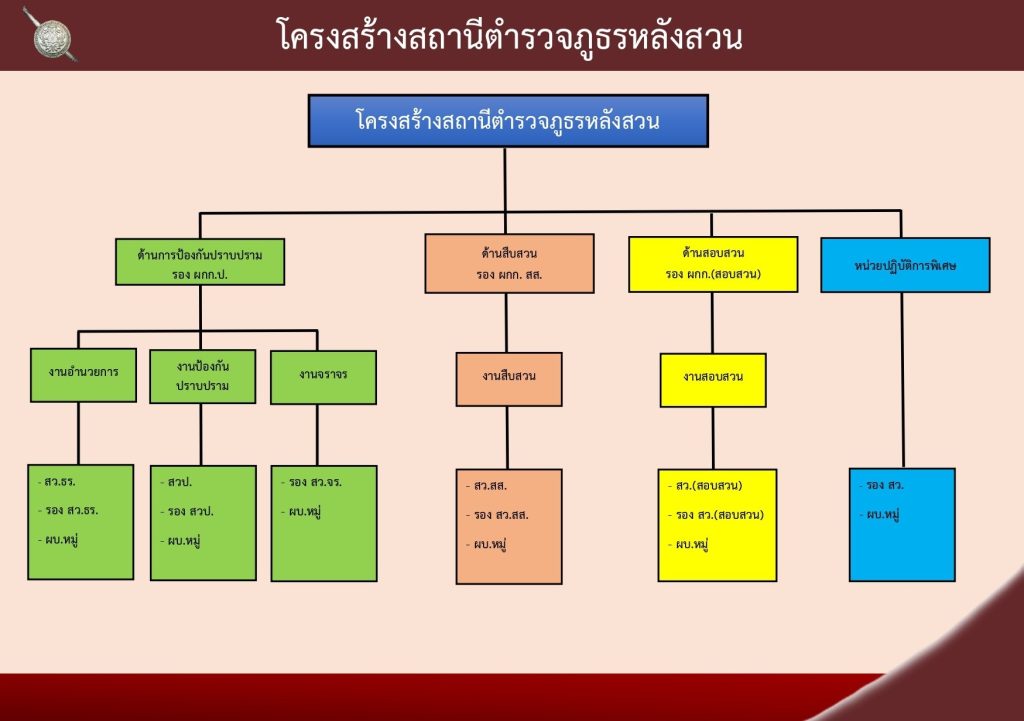 โครงสร้างสถานีตำรวจภูธรหลังสวน

โครงสร้างสถานีตำรวจภูธรหลังสวน

ด้านการป้องกันปราบปราม
รอง ผกก.ป.

ด้านสืบสวน
รอง ผกก. สส.

ด้านสอบสวน
รอง ผกก.(สอบสวน)

หน่วยปฏิบัติการพิเศษ

งานอำนวยการ

งานป้องกันปราบปราม

งานจราจร

งานสืบสวน

งานสอบสวน

- สว.ธร.
- รอง สว.ธร.
- ผบ.หมู่

- สวป.
- รอง สวป.
- ผบ.หมู่

- รอง สว.จร.
- ผบ.หมู่

- สว.สส.
- รอง สว.สส.
- ผบ.หมู่

- สว.(สอบสวน)
- รอง สว.(สอบสวน)
- ผบ.หมู่

- รอง สว.
- ผบ.หมู่